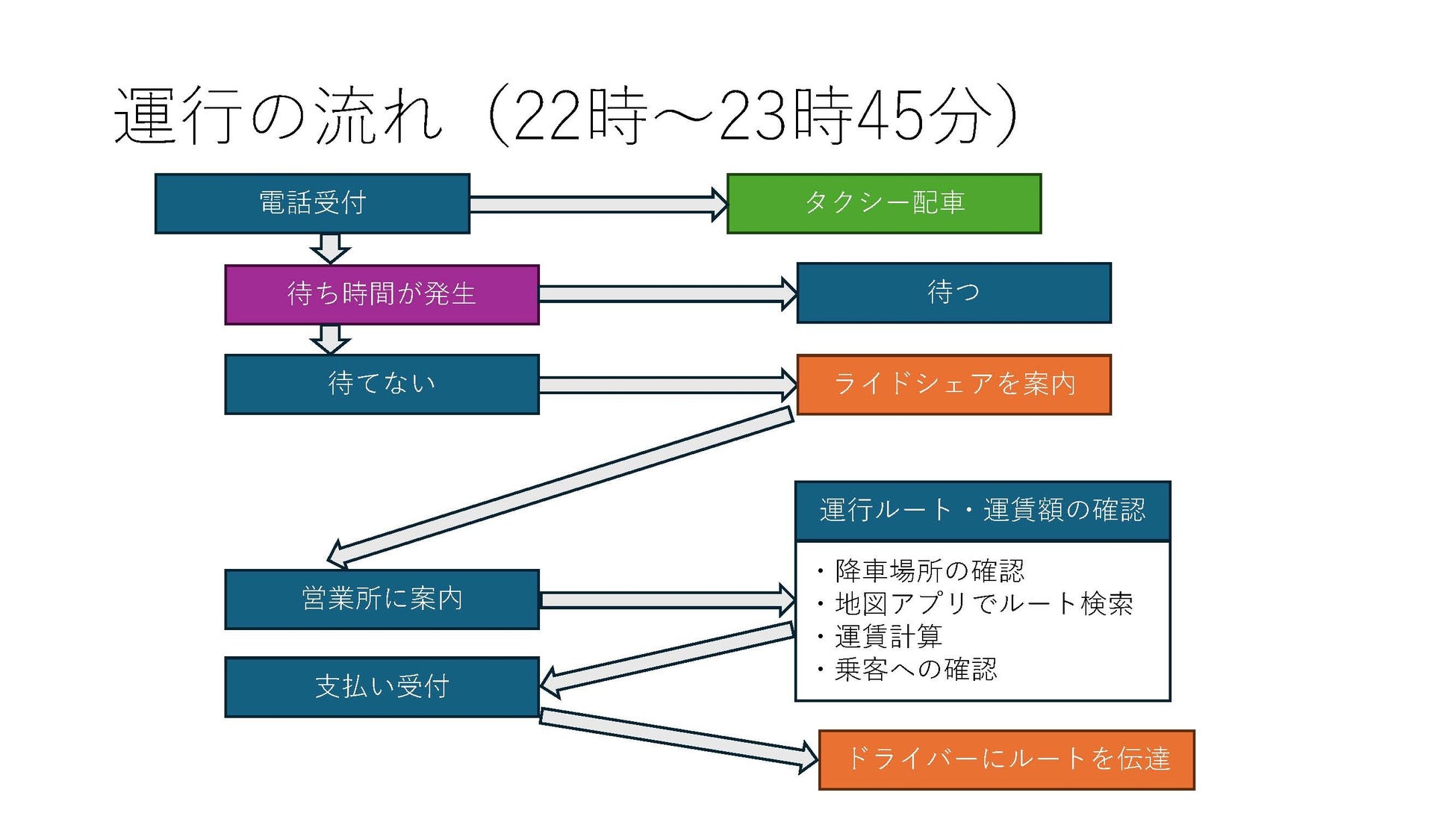 運行の流れ（22時～23時45分）

電話受付

タクシー配車

待ち時間が発生

待つ

待てない

ライドシェアを案内

運行ルート・運賃額の確認

・降車場所の確認
・地図アプリでルート検索
・運賃計算
・乗客への確認

営業所に案内

支払い受付

ドライバーにルートを伝達